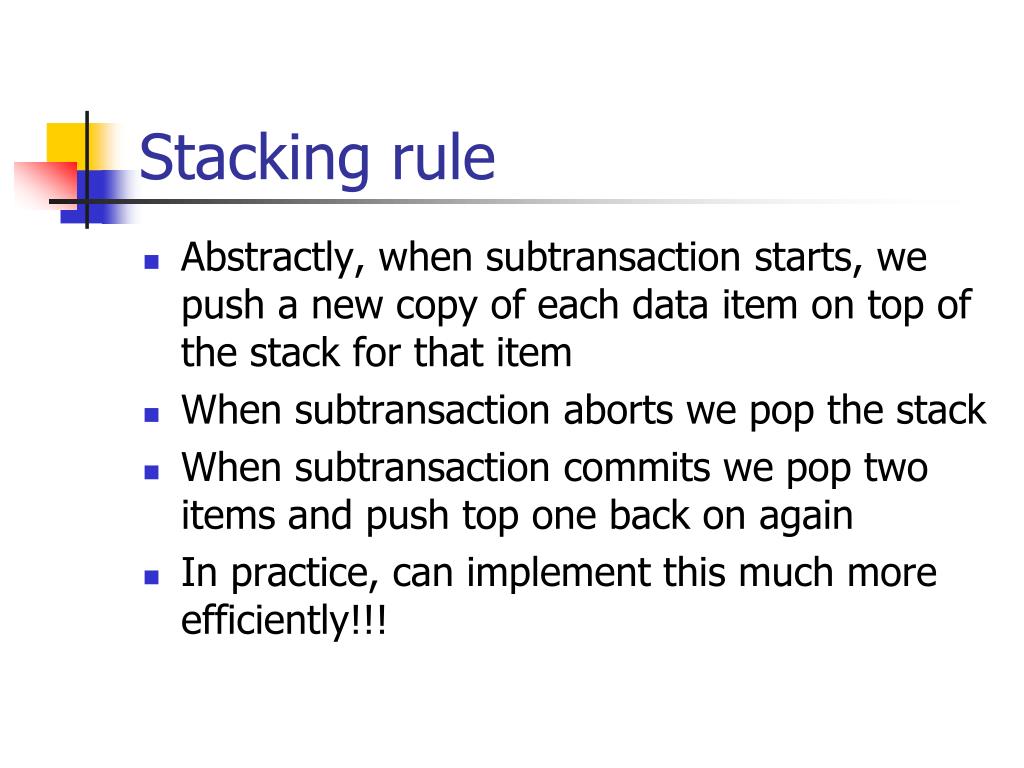 Stacking rule

- Abstractly, when subtransaction starts, we push a new copy of each data item on top of the stack for that item
- When subtransaction aborts we pop the stack
- When subtransaction commits we pop two items and push top one back on again
- In practice, can implement this much more efficiently!!!